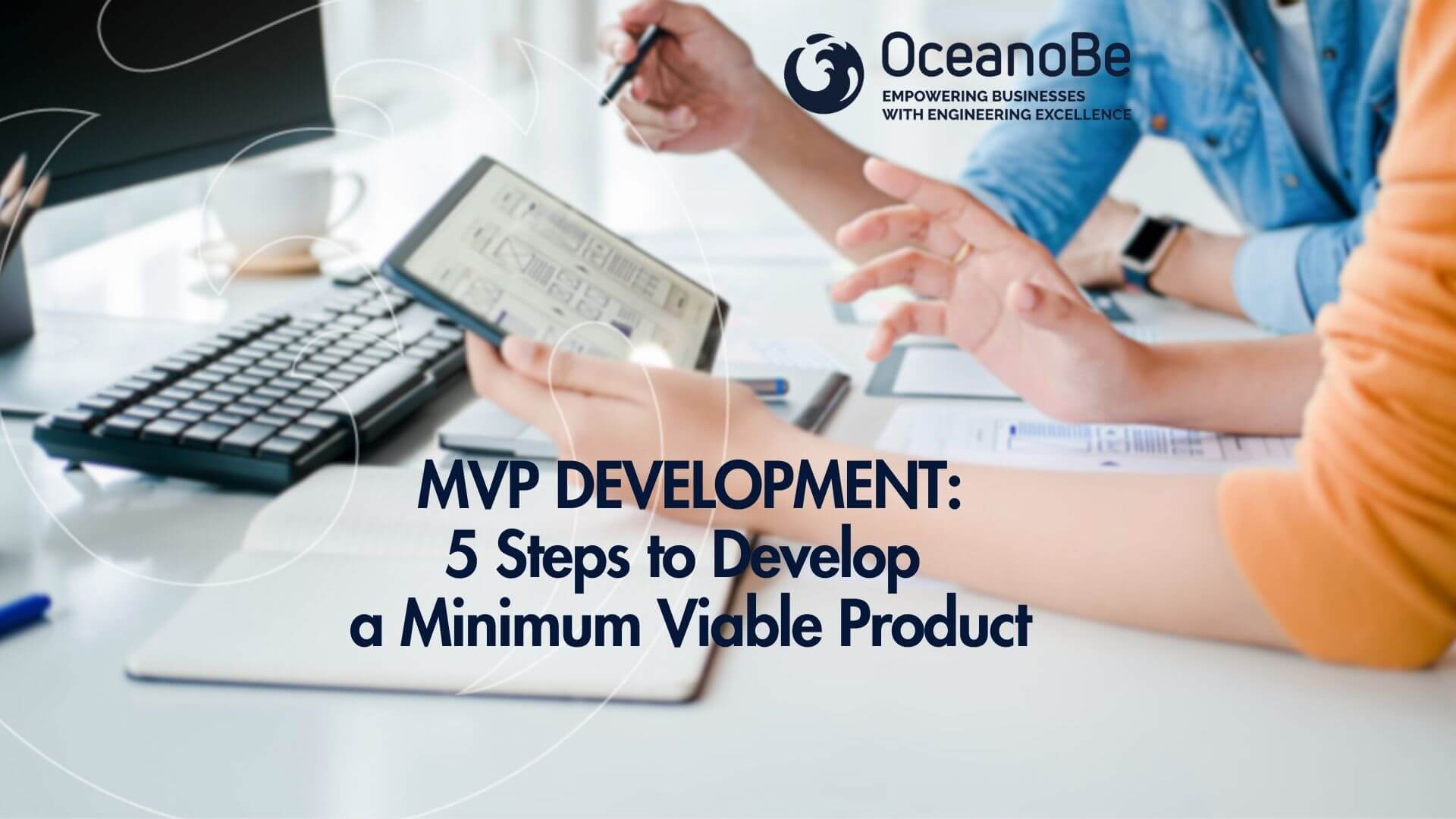 OceanoBe
EMPOWERING BUSINESSES
WITH ENGINEERING EXCELLENCE

MVP DEVELOPMENT:
5 Steps to Develop
a Minimum Viable Product